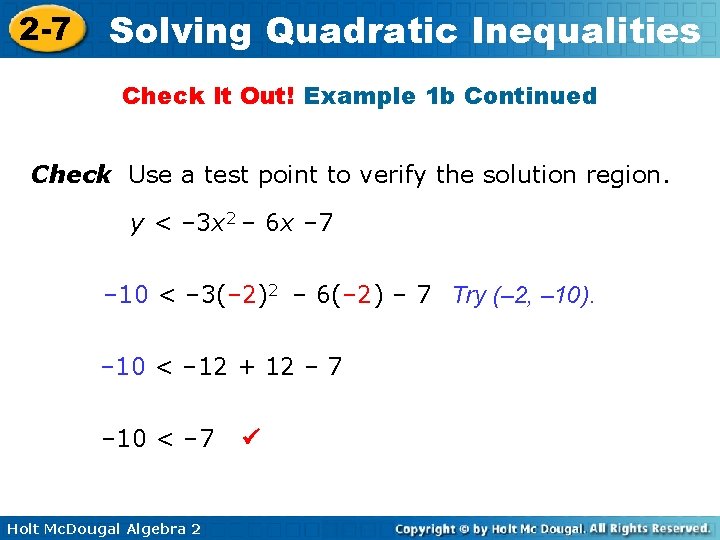 2-7 Solving Quadratic Inequalities

Check It Out! Example 1b Continued

Check Use a test point to verify the solution region.

$y < -3x^2 - 6x - 7$

$-10 < -3(-2)^2 - 6(-2) - 7$ Try (–2, –10).

$-10 < -12 + 12 - 7$

$-10 < -7$ ✓

Holt McDougal Algebra 2

Copyright © by Holt Mc Dougal. All Rights Reserved.